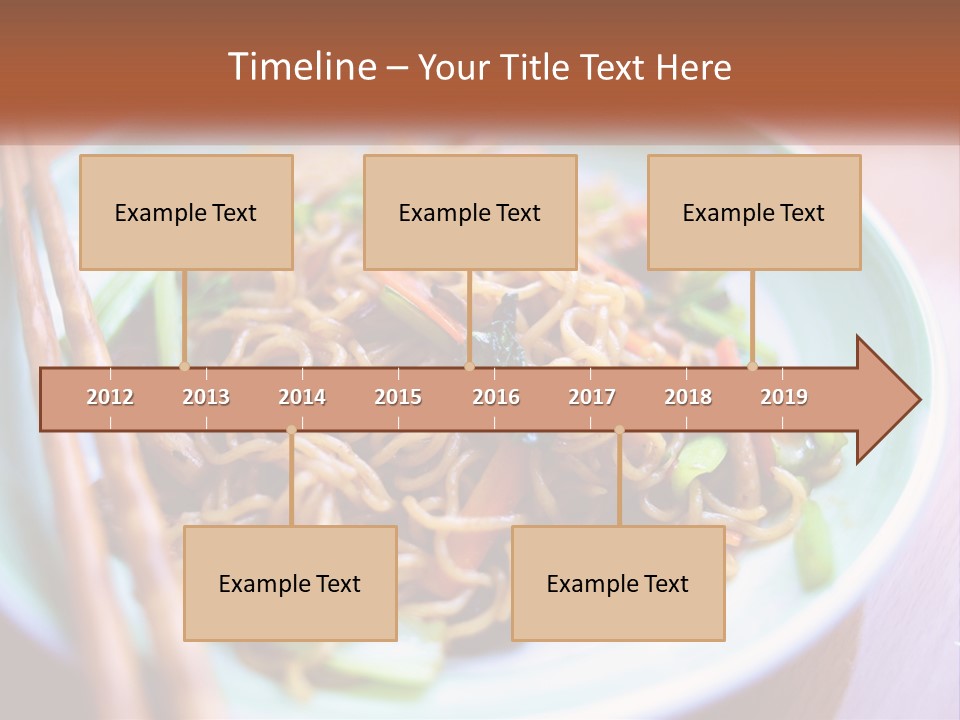 Timeline – Your Title Text Here

Example Text

Example Text

Example Text

2012 2013 2014 2015 2016 2017 2018 2019

Example Text

Example Text